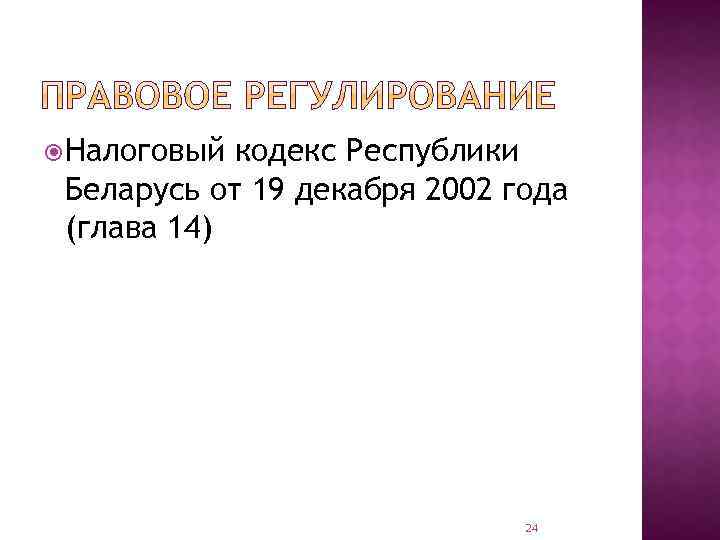 ПРАВОВОЕ РЕГУЛИРОВАНИЕ

Налоговый кодекс Республики Беларусь от 19 декабря 2002 года (глава 14)

24